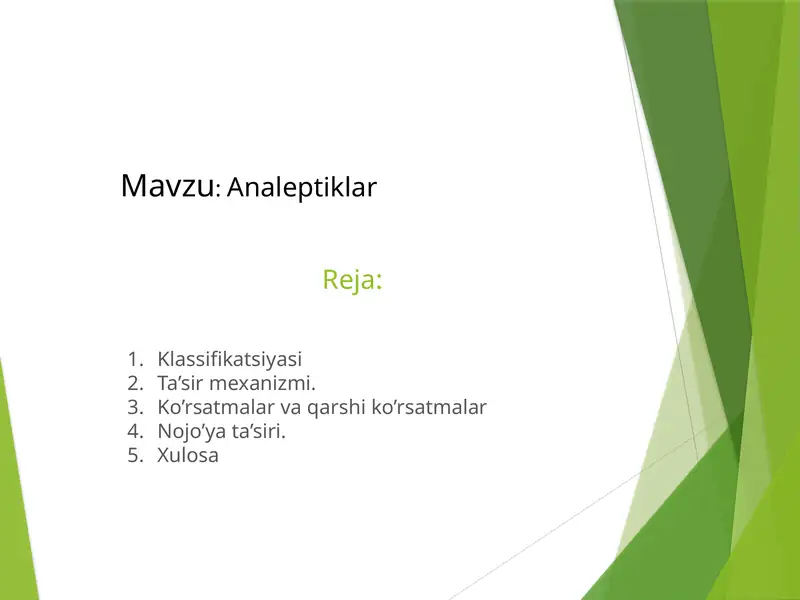 Mavzu: Analeptiklar

Reja:

1. Klassifikatsiyasi
2. Ta’sir mexanizmi.
3. Ko’rsatmalar va qarshi ko’rsatmalar
4. Nojo’ya ta’siri.
5. Xulosa